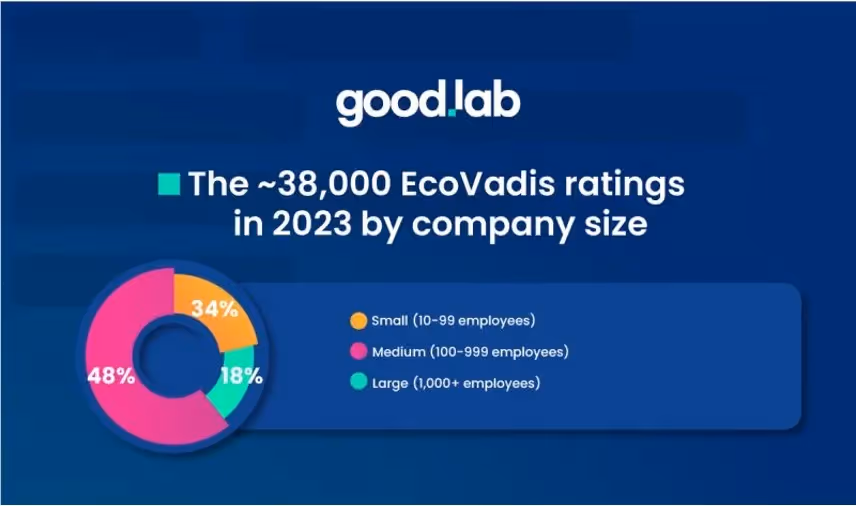 good.lab

The ~38,000 EcoVadis ratings in 2023 by company size

34%
48%
18%

Small (10-99 employees)
Medium (100-999 employees)
Large (1,000+ employees)